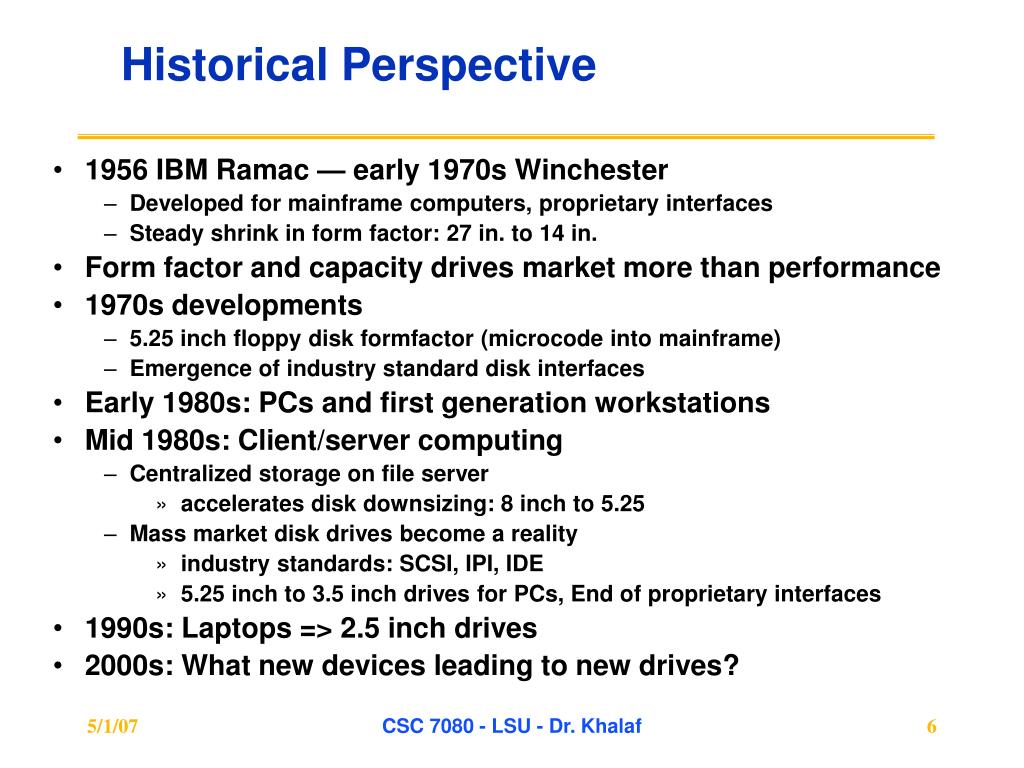 Historical Perspective

• 1956 IBM Ramac — early 1970s Winchester
  – Developed for mainframe computers, proprietary interfaces
  – Steady shrink in form factor: 27 in. to 14 in.
• Form factor and capacity drives market more than performance
• 1970s developments
  – 5.25 inch floppy disk formfactor (microcode into mainframe)
  – Emergence of industry standard disk interfaces
• Early 1980s: PCs and first generation workstations
• Mid 1980s: Client/server computing
  – Centralized storage on file server
    » accelerates disk downsizing: 8 inch to 5.25
  – Mass market disk drives become a reality
    » industry standards: SCSI, IPI, IDE
    » 5.25 inch to 3.5 inch drives for PCs, End of proprietary interfaces
• 1990s: Laptops => 2.5 inch drives
• 2000s: What new devices leading to new drives?

5/1/07 CSC 7080 - LSU - Dr. Khalaf 6